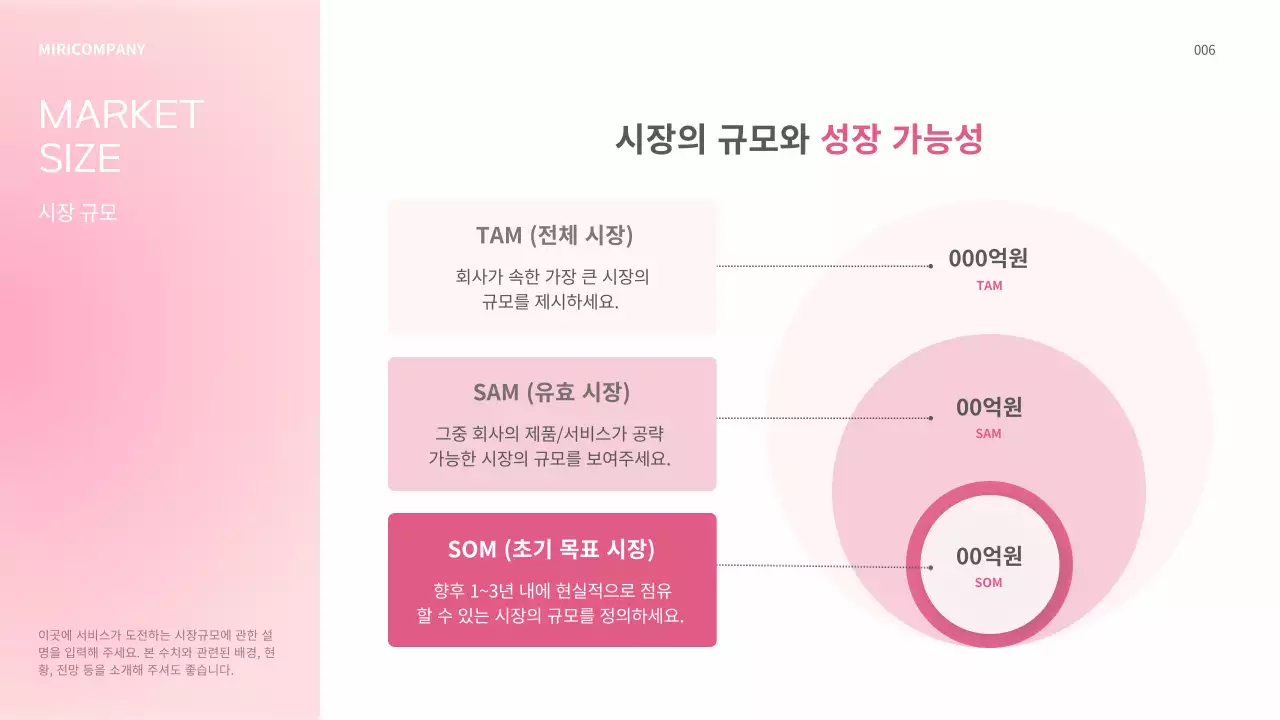 MIRICOMPANY

MARKET SIZE

시장 규모

이곳에 서비스가 도전하는 시장규모에 관한 설명을 입력해 주세요. 본 수치와 관련된 배경, 현황, 전망 등을 소개해 주셔도 좋습니다.

006

시장의 규모와 성장 가능성

TAM (전체 시장)

회사가 속한 가장 큰 시장의 규모를 제시하세요.

SAM (유효 시장)

그중 회사의 제품/서비스가 공략 가능한 시장의 규모를 보여주세요.

SOM (초기 목표 시장)

향후 1~3년 내에 현실적으로 점유 할 수 있는 시장의 규모를 정의하세요.

000억원
TAM

00억원
SAM

00억원
SOM